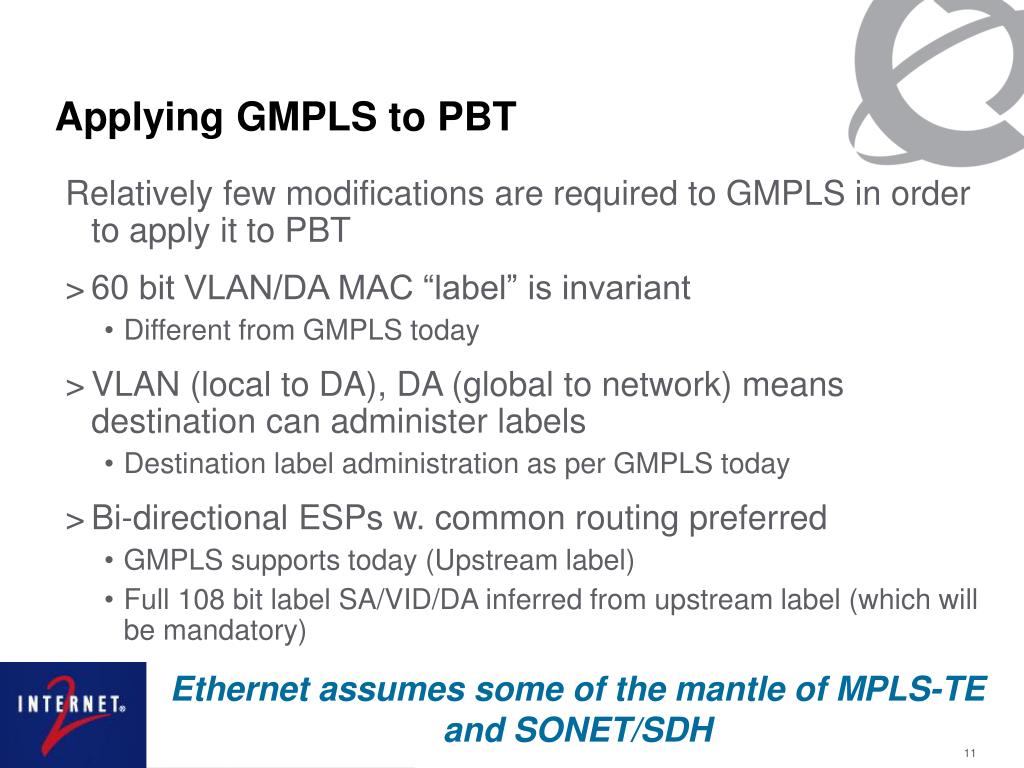 Applying GMPLS to PBT

Relatively few modifications are required to GMPLS in order to apply it to PBT

> 60 bit VLAN/DA MAC “label” is invariant
• Different from GMPLS today

> VLAN (local to DA), DA (global to network) means destination can administer labels
• Destination label administration as per GMPLS today

> Bi-directional ESPs w. common routing preferred
• GMPLS supports today (Upstream label)
• Full 108 bit label SA/VID/DA inferred from upstream label (which will be mandatory)

INTERNET® 2

Ethernet assumes some of the mantle of MPLS-TE and SONET/SDH

11